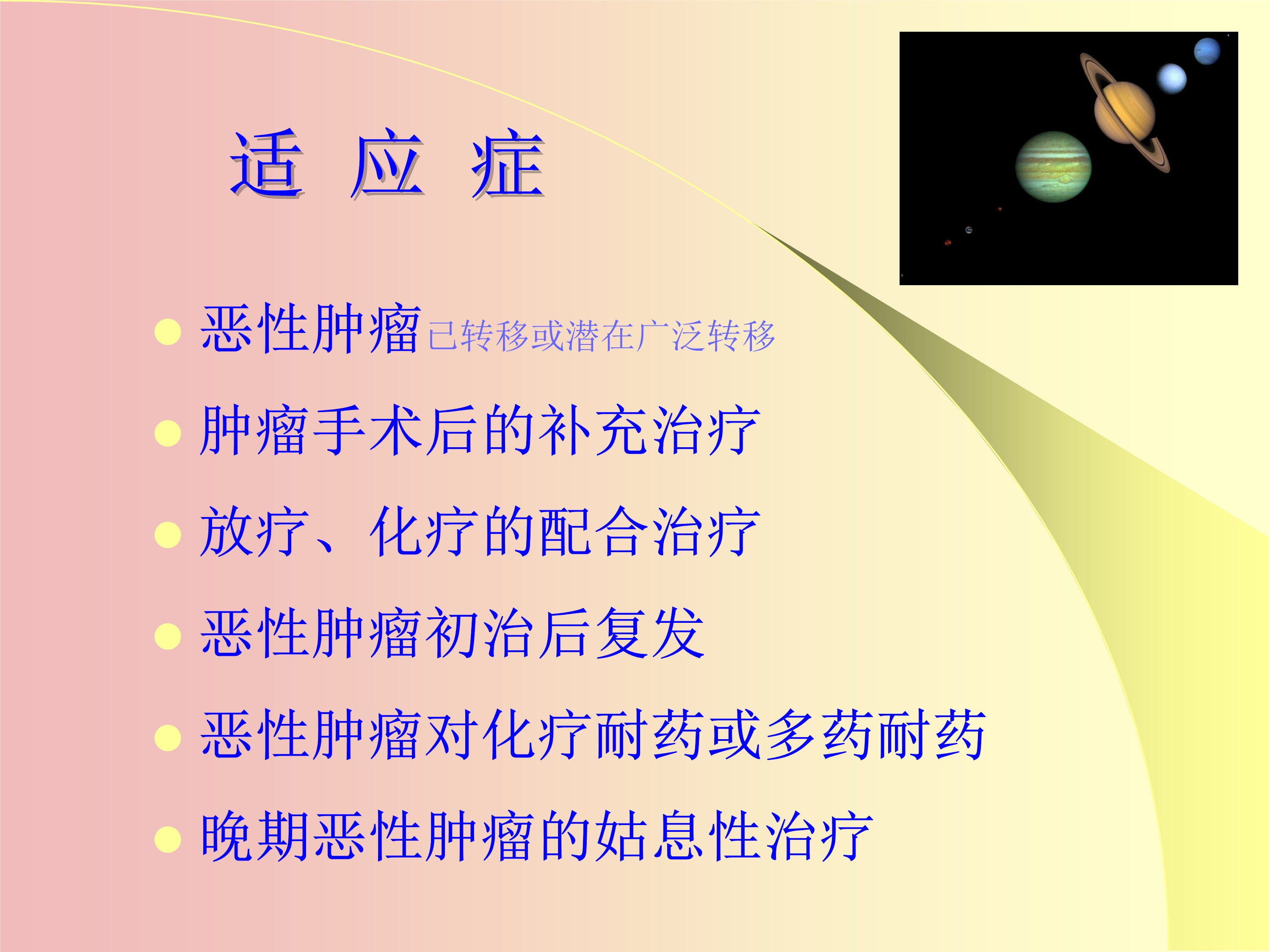 适 应 症

- 恶性肿瘤已转移或潜在广泛转移
- 肿瘤手术后的补充治疗
- 放疗、化疗的配合治疗
- 恶性肿瘤初治后复发
- 恶性肿瘤对化疗耐药或多药耐药
- 晚期恶性肿瘤的姑息性治疗